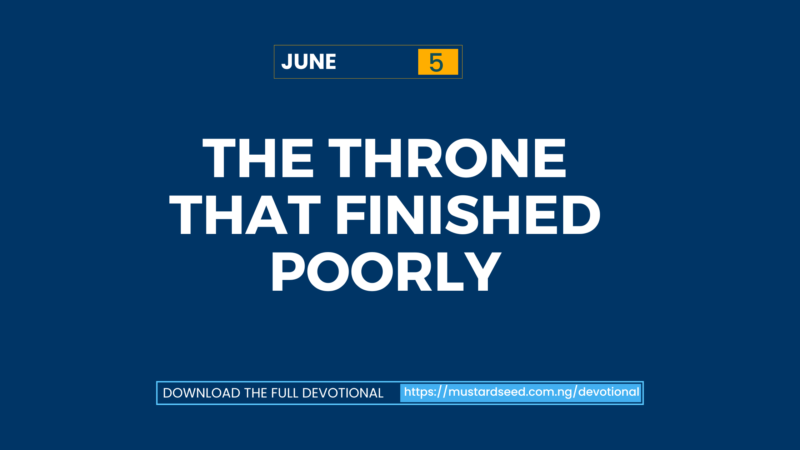 JUNE 5

THE THRONE THAT FINISHED POORLY

DOWNLOAD THE FULL DEVOTIONAL https://mustardseed.com.ng/devotional